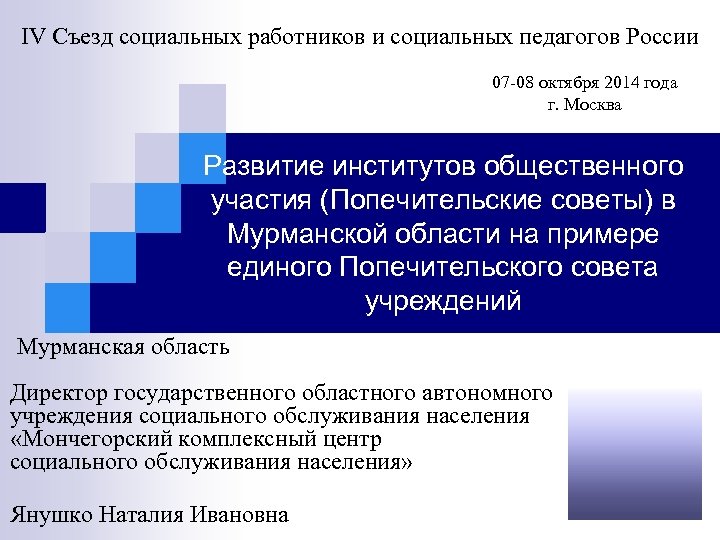 IV Съезд социальных работников и социальных педагогов России

07-08 октября 2014 года
г. Москва

Развитие институтов общественного участия (Попечительские советы) в Мурманской области на примере единого Попечительского совета учреждений

Мурманская область

Директор государственного областного автономного учреждения социального обслуживания населения «Мончегорский комплексный центр социального обслуживания населения»

Янушко Наталия Ивановна